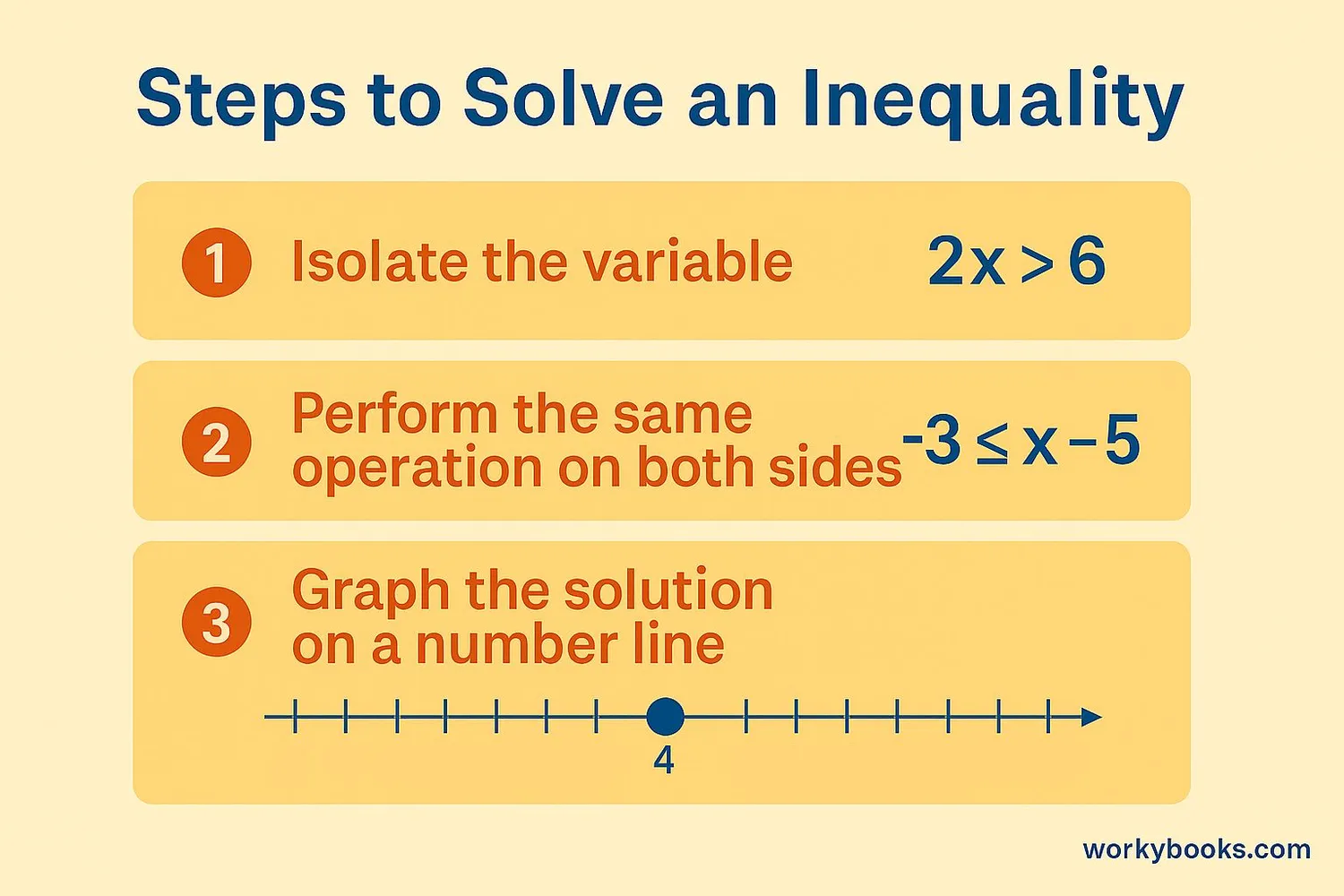 Steps to Solve an Inequality

1 Isolate the variable $2x > 6$

2 Perform the same operation on both sides $-3 \leq x - 5$

3 Graph the solution on a number line

4

workybooks.com